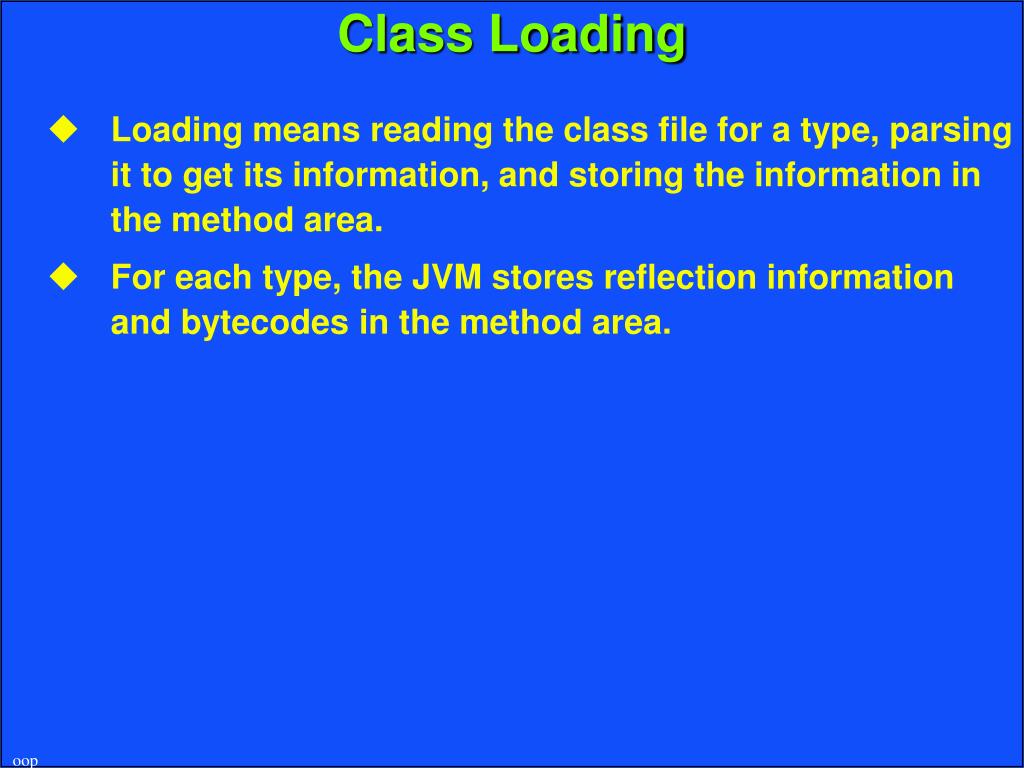 Class Loading

◆ Loading means reading the class file for a type, parsing it to get its information, and storing the information in the method area.

◆ For each type, the JVM stores reflection information and bytecodes in the method area.

oop